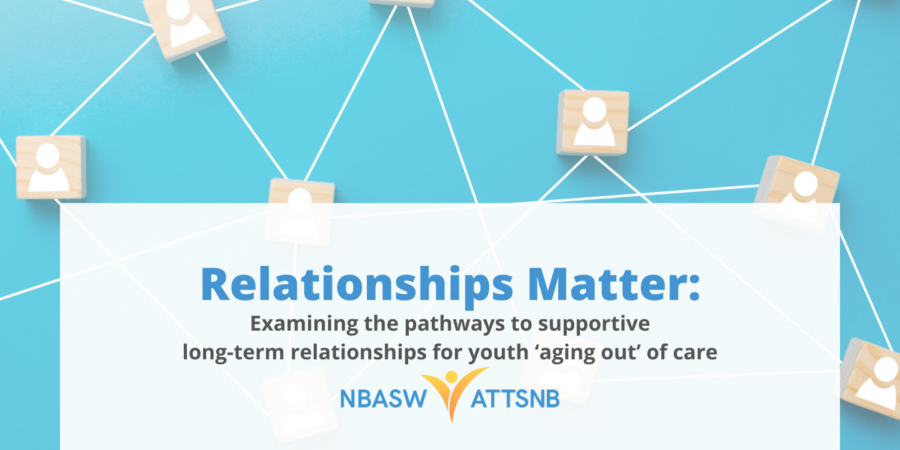 Relationships Matter:
Examining the pathways to supportive long-term relationships for youth 'aging out' of care

NBASW ATTSNB